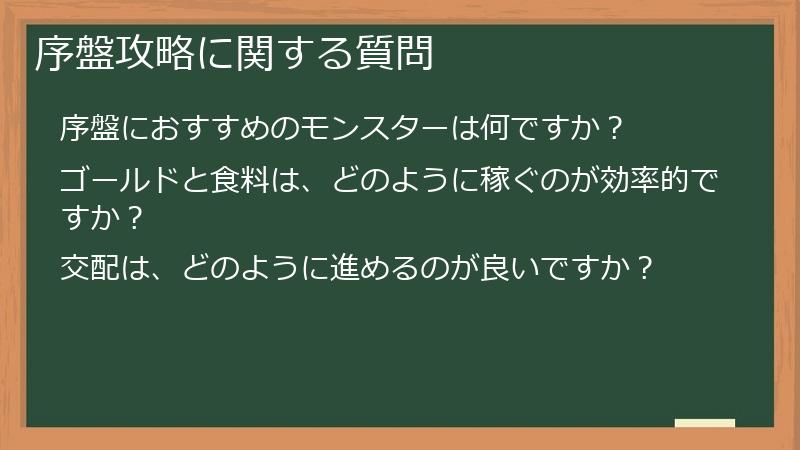 序盤攻略に関する質問

序盤におすすめのモンスターは何ですか？

ゴールドと食料は、どのように稼ぐのが効率的ですか？

交配は、どのように進めるのが良いですか？